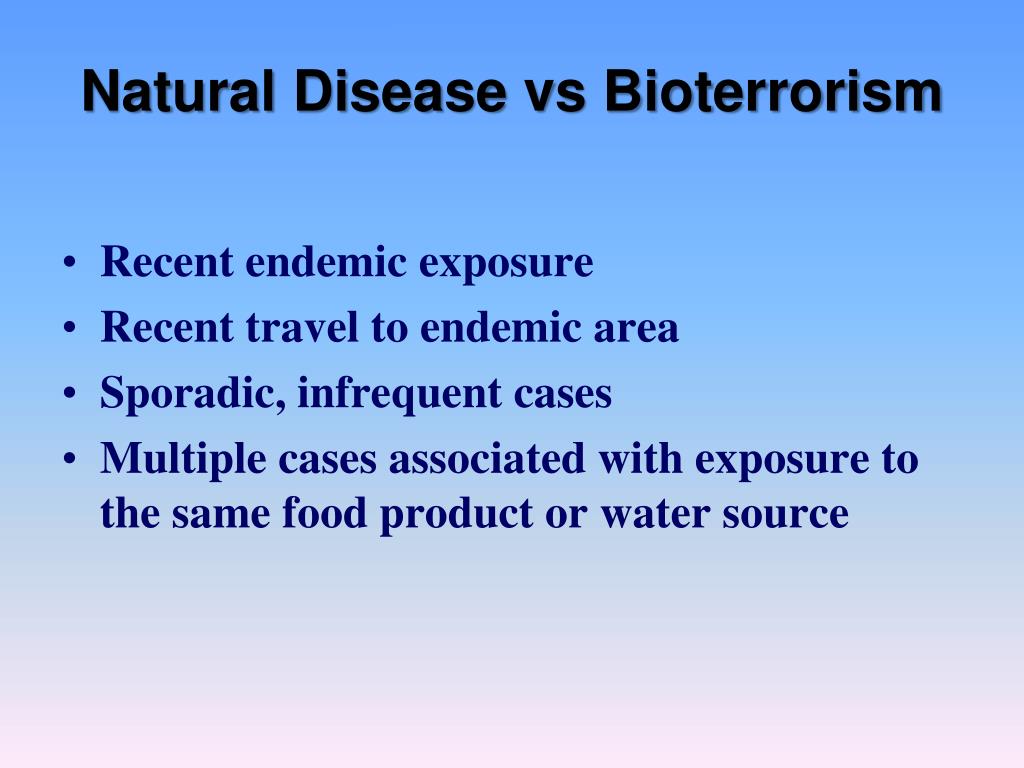 Natural Disease vs Bioterrorism

• Recent endemic exposure
• Recent travel to endemic area
• Sporadic, infrequent cases
• Multiple cases associated with exposure to the same food product or water source